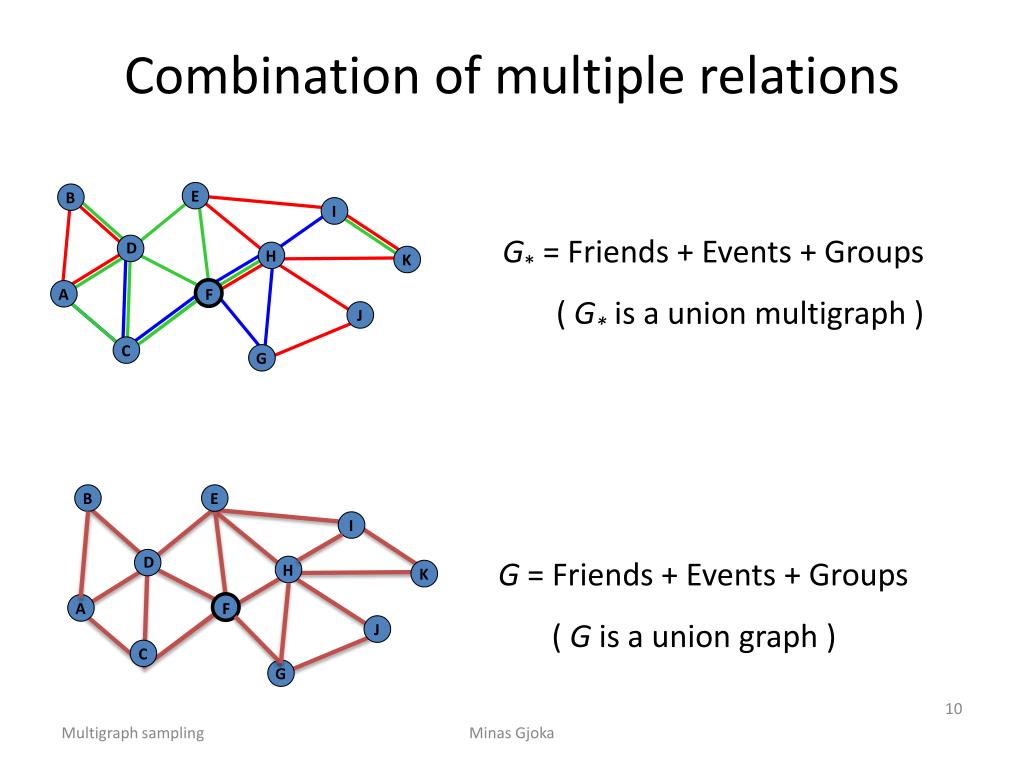 Combination of multiple relations

B E I D H K A F J C G

$G_*$ = Friends + Events + Groups

( $G_*$ is a union multigraph )

B E I D H K A F J C G

$G$ = Friends + Events + Groups

( $G$ is a union graph )

10

Multigraph sampling

Minas Gjoka